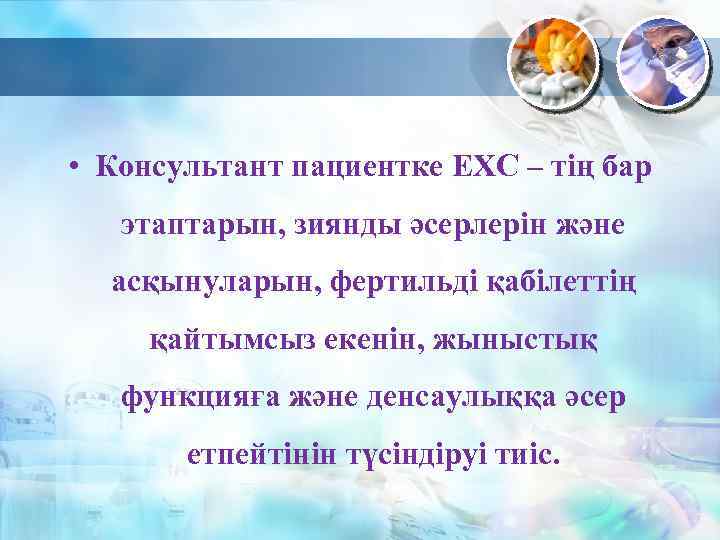 • Консультант пациентке ЕХС – тің бар этаптарын, зиянды әсерлерін және асқынуларын, фертильді қабілеттің қайтымсыз екенін, жыныстық функцияға және денсаулыққа әсер етпейтінін түсіндіруі тиіс.